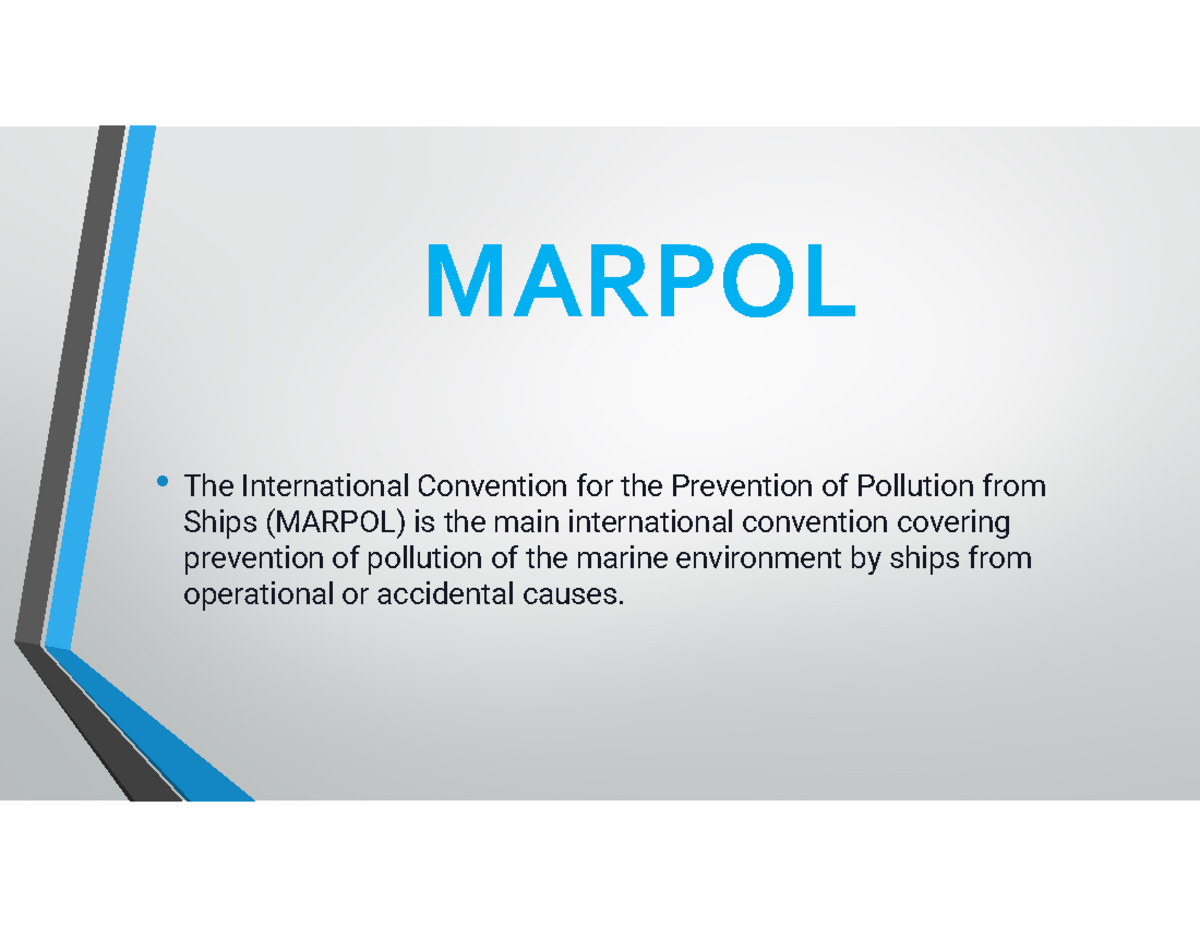 MARPOL

• The International Convention for the Prevention of Pollution from Ships (MARPOL) is the main international convention covering prevention of pollution of the marine environment by ships from operational or accidental causes.